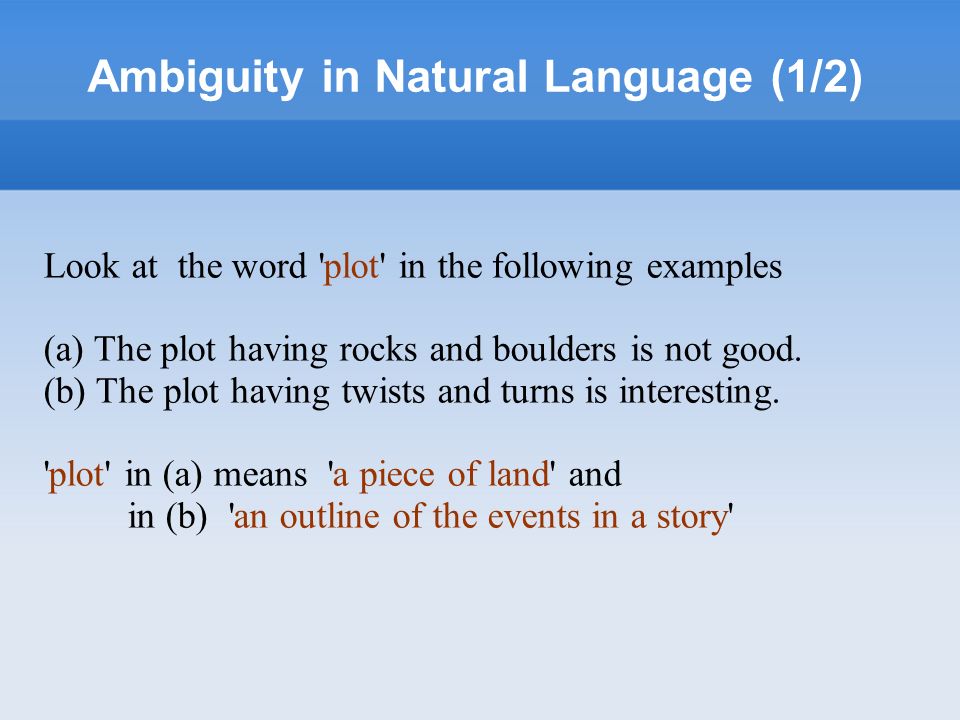 Ambiguity in Natural Language (1/2)

Look at the word 'plot' in the following examples

(a) The plot having rocks and boulders is not good.
(b) The plot having twists and turns is interesting.

'plot' in (a) means 'a piece of land' and
in (b) 'an outline of the events in a story'